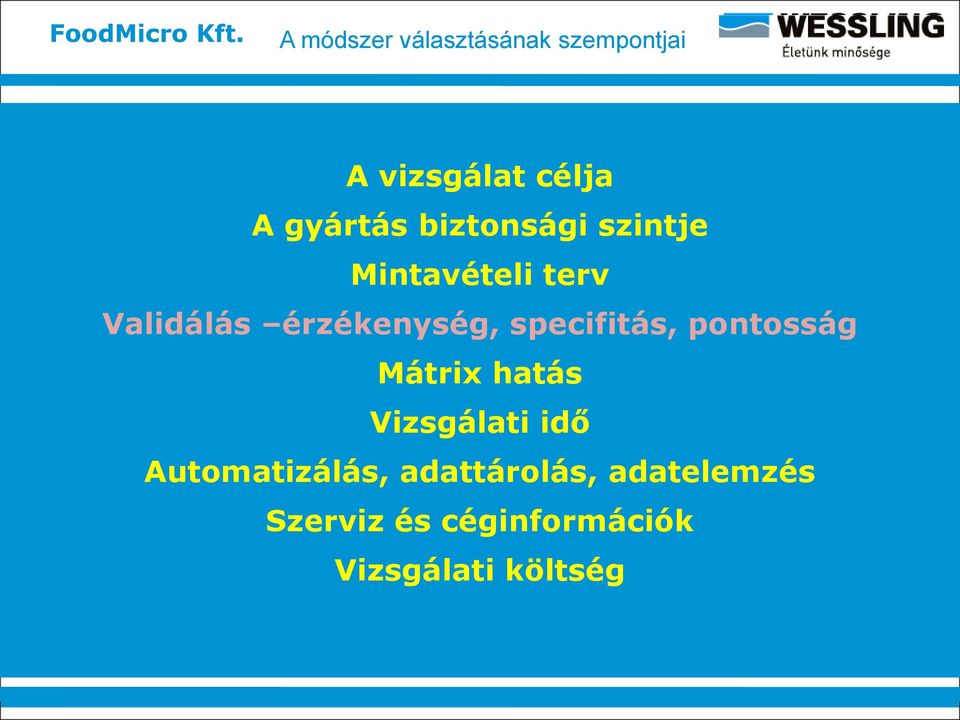 FoodMicro Kft.

A módszer választásának szempontjai

WESSLING
Életünk minősége

A vizsgálat célja

A gyártás biztonsági szintje

Mintavételi terv

Validálás –érzékenység, specifitás, pontosság

Mátrix hatás

Vizsgálati idő

Automatizálás, adattárolás, adatelemzés

Szerviz és céginformációk

Vizsgálati költség